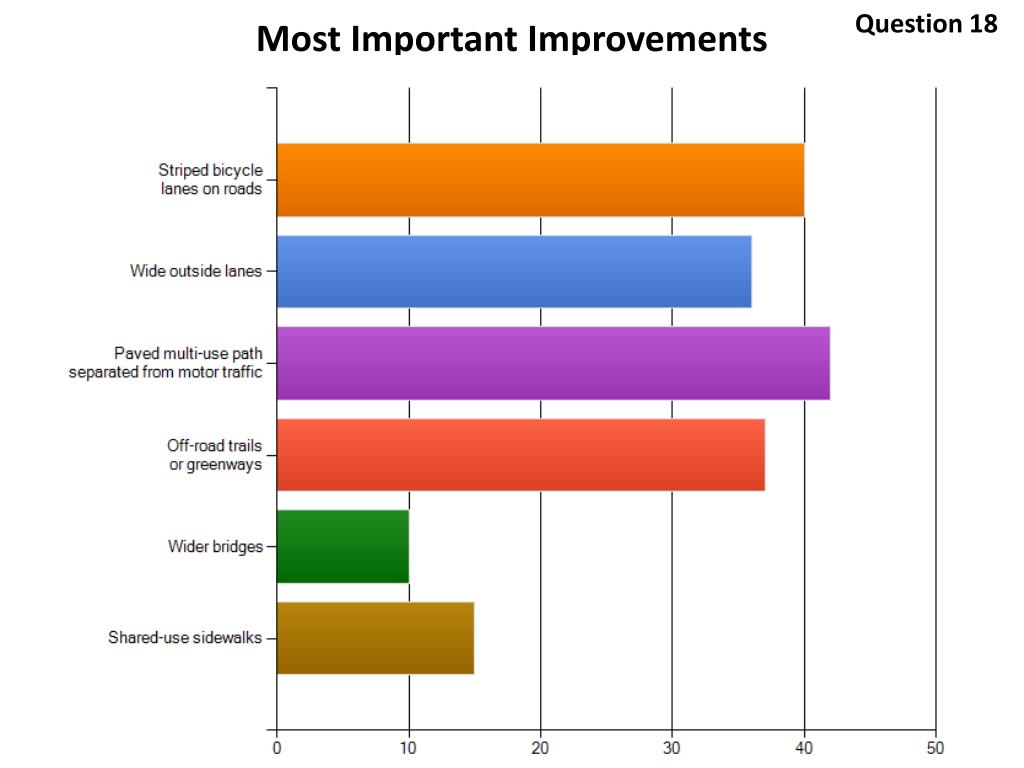 Most Important Improvements

Question 18

Striped bicycle lanes on roads

Wide outside lanes

Paved multi-use path separated from motor traffic

Off-road trails or greenways

Wider bridges

Shared-use sidewalks

0
10
20
30
40
50